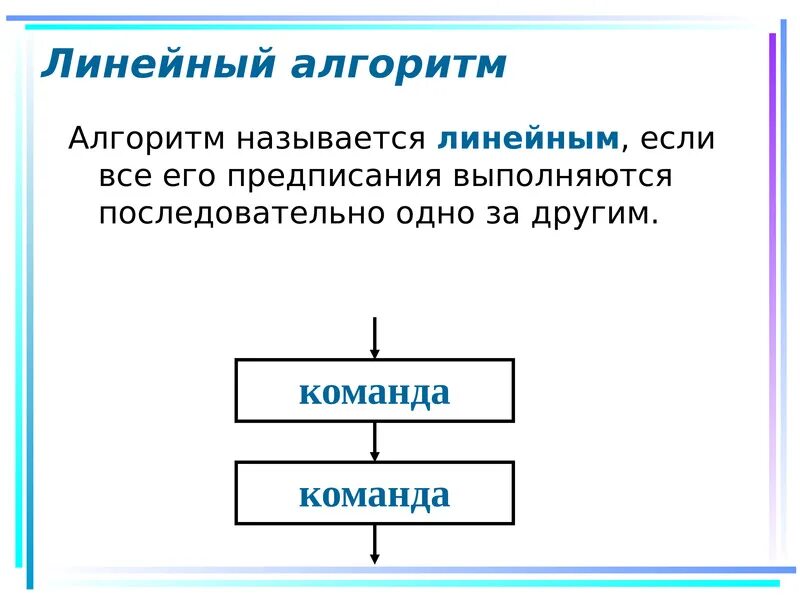 Линейный алгоритм

Алгоритм называется линейным, если все его предписания выполняются последовательно одно за другим.

команда

команда